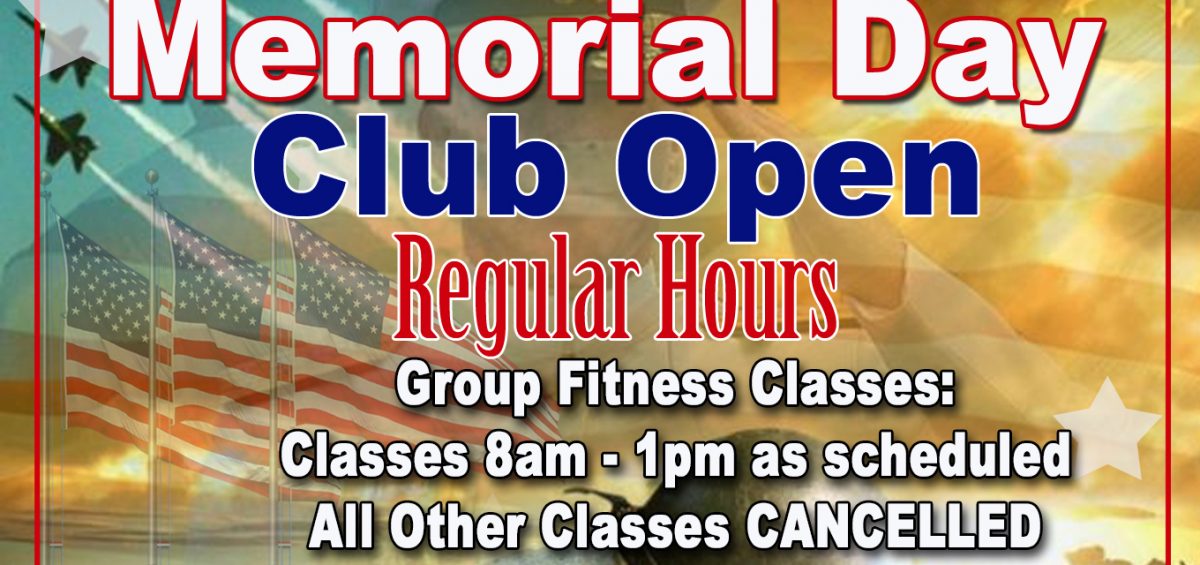 Memorial Day
Club Open
Regular Hours
Group Fitness Classes:
Classes 8am - 1pm as scheduled
All Other Classes CANCELLED